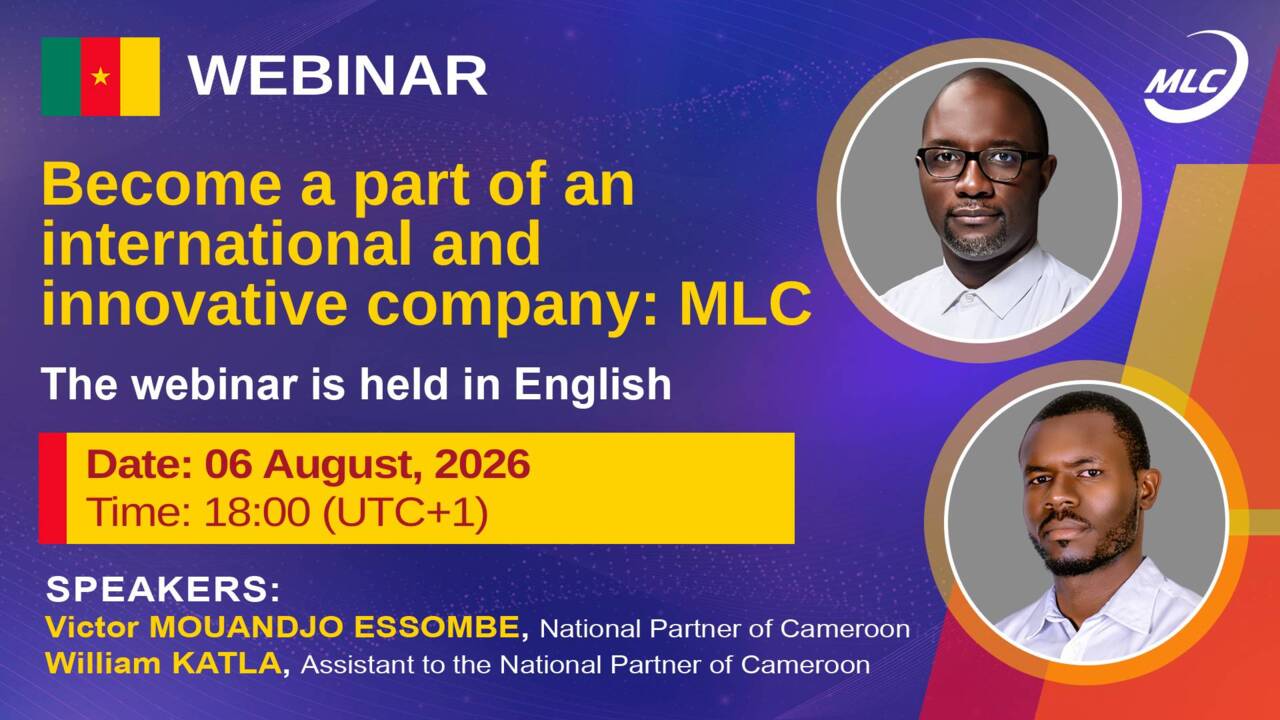 WEBINAR

MLC

Become a part of an international and innovative company: MLC

The webinar is held in English

Date: 06 August, 2026
Time: 18:00 (UTC+1)

SPEAKERS:
Victor MOUANDJO ESSOMBE, National Partner of Cameroon
William KATLA, Assistant to the National Partner of Cameroon